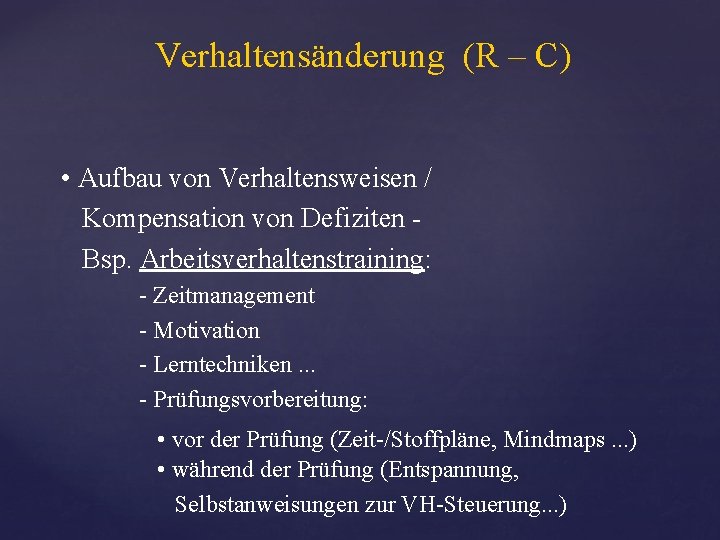 Verhaltensänderung (R – C)

• Aufbau von Verhaltensweisen / Kompensation von Defiziten - Bsp. Arbeitsverhaltenstraining:

- Zeitmanagement
- Motivation
- Lerntechniken ...
- Prüfungsvorbereitung:

• vor der Prüfung (Zeit-/Stoffpläne, Mindmaps ...)
• während der Prüfung (Entspannung, Selbstanweisungen zur VH-Steuerung...)